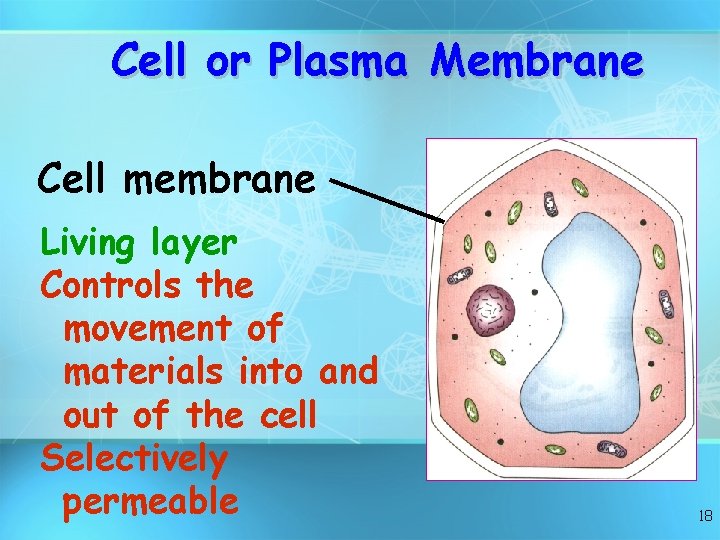 Cell or Plasma Membrane

Cell membrane

Living layer

Controls the movement of materials into and out of the cell

Selectively permeable

18